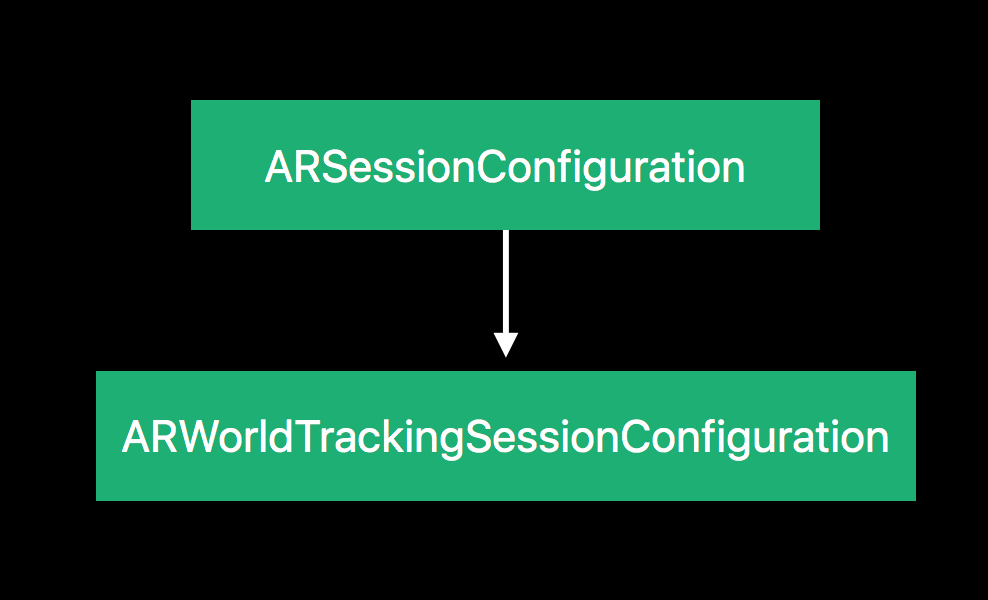 ARSessionConfiguration

ARWorldTrackingSessionConfiguration